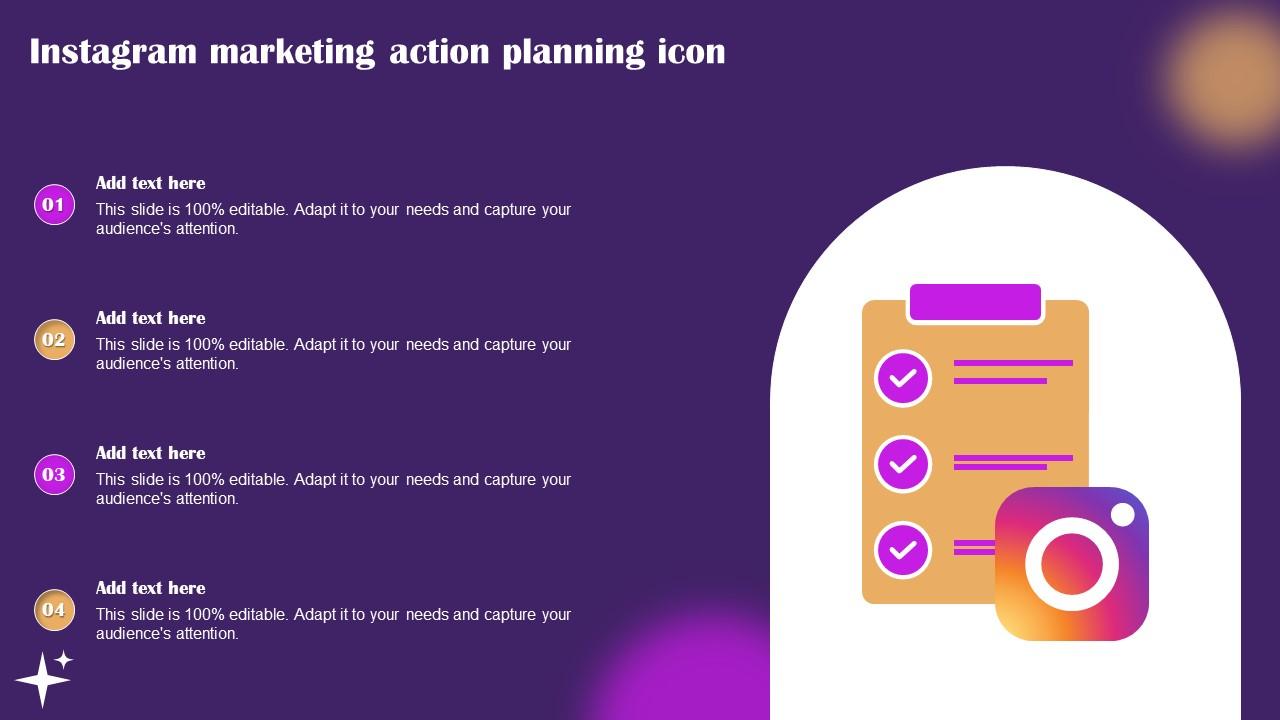 Instagram marketing action planning icon

01
Add text here
This slide is 100% editable. Adapt it to your needs and capture your audience's attention.

02
Add text here
This slide is 100% editable. Adapt it to your needs and capture your audience's attention.

03
Add text here
This slide is 100% editable. Adapt it to your needs and capture your audience's attention.

04
Add text here
This slide is 100% editable. Adapt it to your needs and capture your audience's attention.